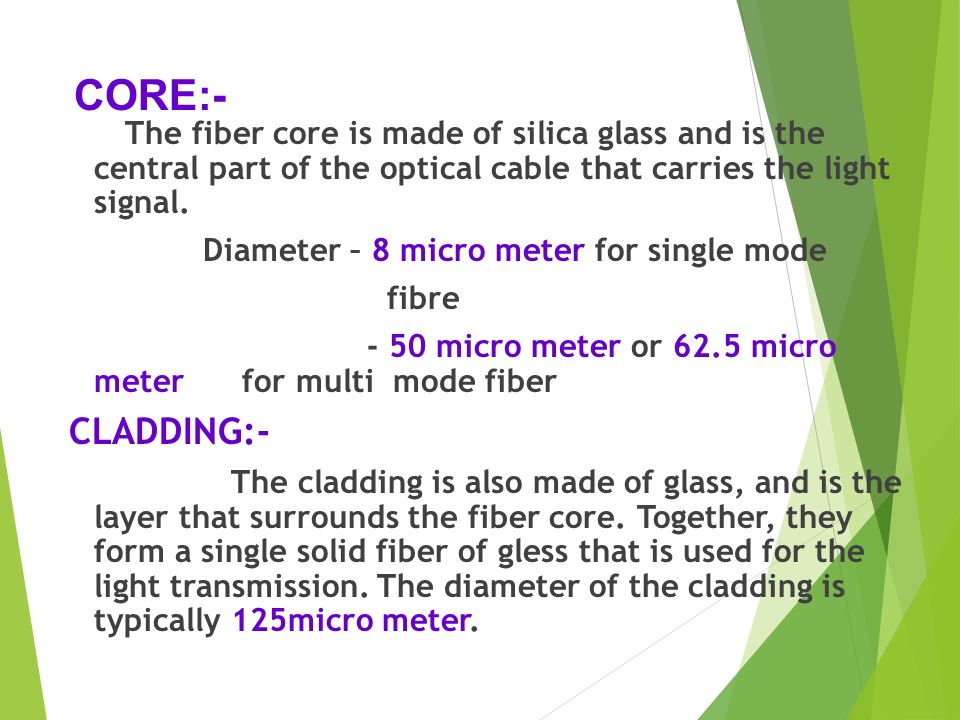 CORE:-

The fiber core is made of silica glass and is the central part of the optical cable that carries the light signal.

Diameter – 8 micro meter for single mode fibre

- 50 micro meter or 62.5 micro meter for multi mode fiber

CLADDING:-

The cladding is also made of glass, and is the layer that surrounds the fiber core. Together, they form a single solid fiber of gless that is used for the light transmission. The diameter of the cladding is typically 125micro meter.